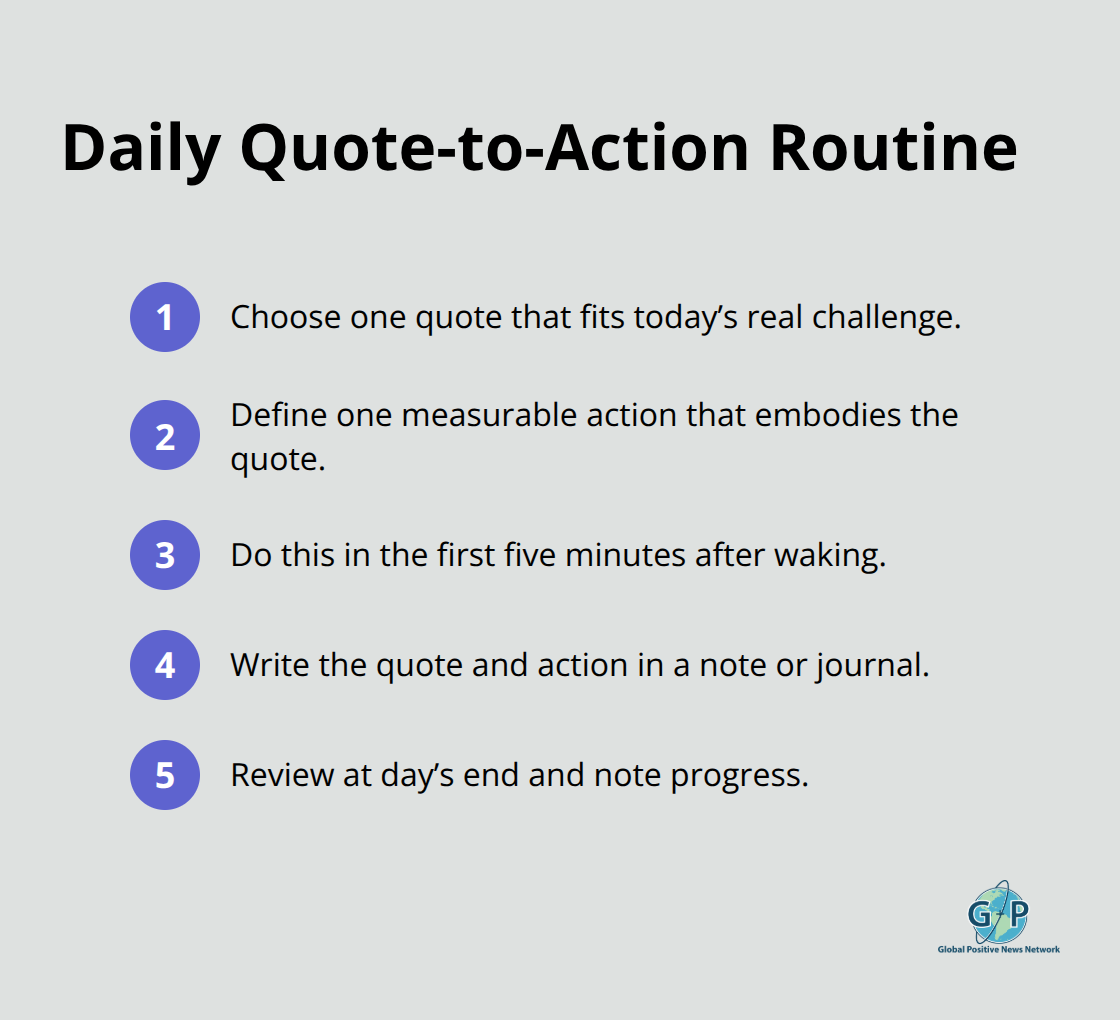 Daily Quote-to-Action Routine

1 Choose one quote that fits today’s real challenge.

2 Define one measurable action that embodies the quote.

3 Do this in the first five minutes after waking.

4 Write the quote and action in a note or journal.

5 Review at day’s end and note progress.

GP
Global Positive News Network